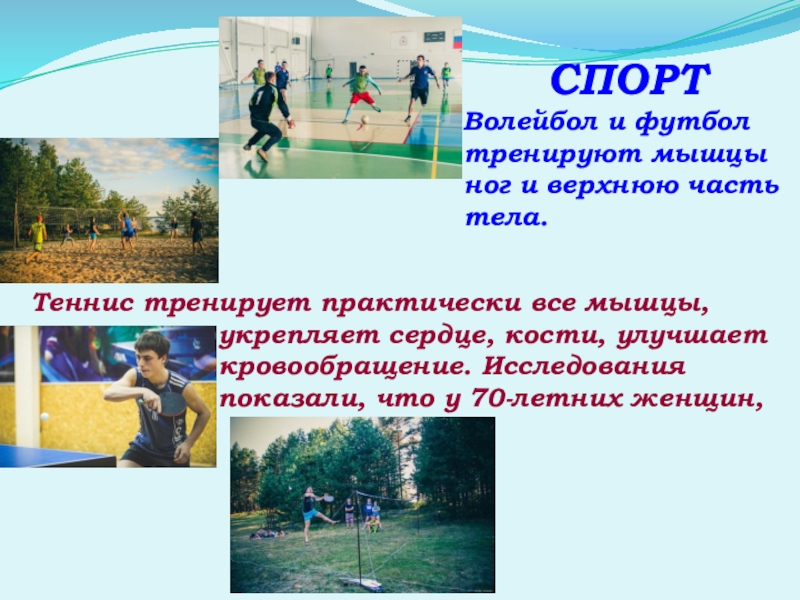 СПОРТ

Волейбол и футбол тренируют мышцы ног и верхнюю часть тела.

Теннис тренирует практически все мышцы, укрепляет сердце, кости, улучшает кровообращение. Исследования показали, что у 70-летних женщин,